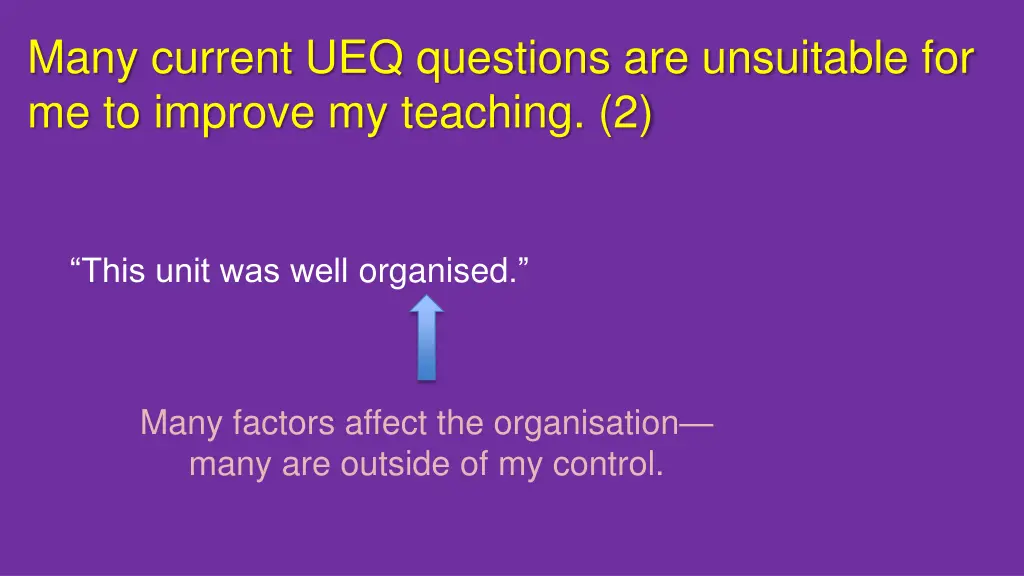 Many current UEQ questions are unsuitable for me to improve my teaching. (2)

“This unit was well organised.”

Many factors affect the organisation—
many are outside of my control.